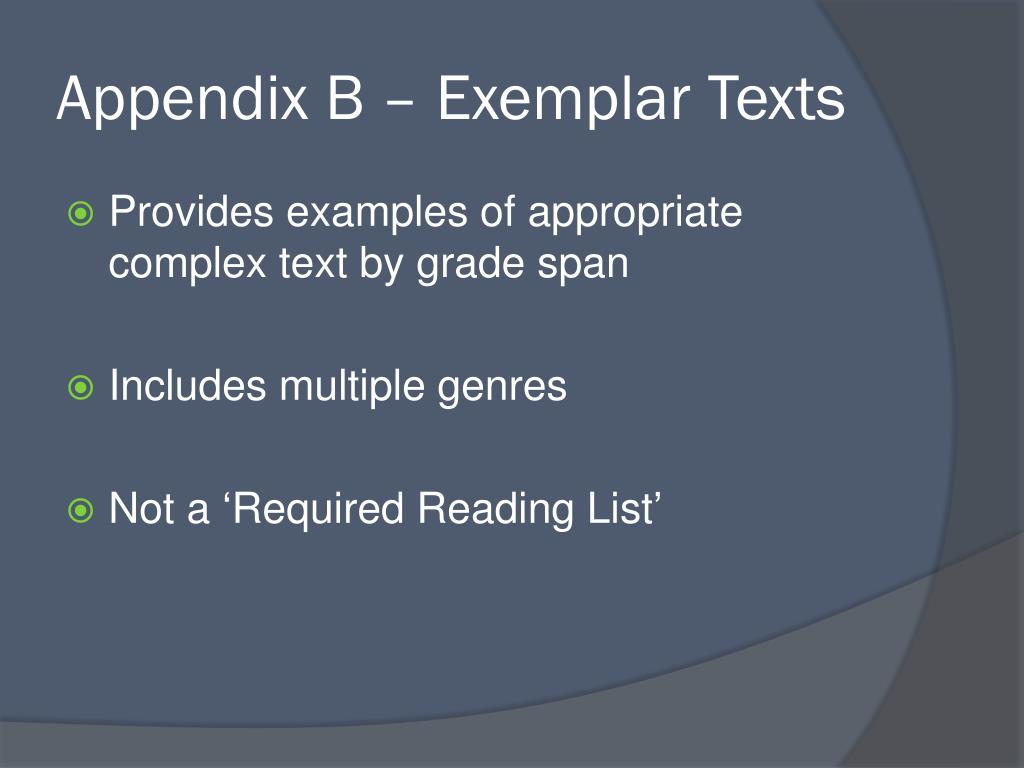 Appendix B – Exemplar Texts

Provides examples of appropriate complex text by grade span

Includes multiple genres

Not a ‘Required Reading List’